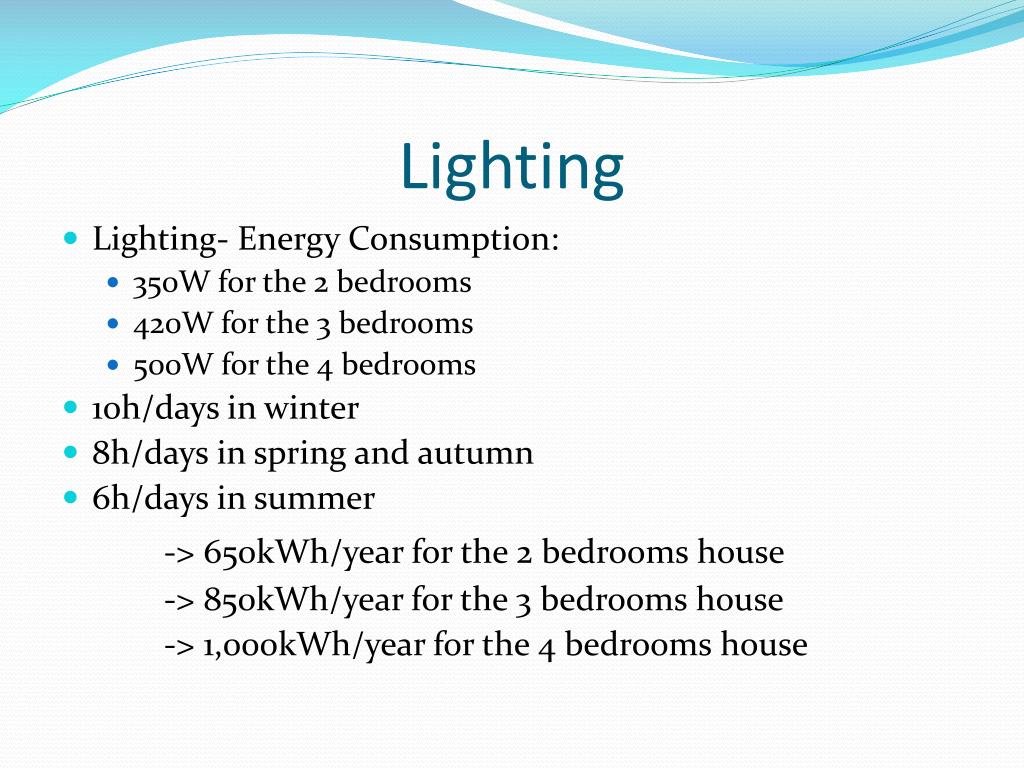 Lighting

Lighting- Energy Consumption:
350W for the 2 bedrooms
420W for the 3 bedrooms
500W for the 4 bedrooms
10h/days in winter
8h/days in spring and autumn
6h/days in summer

-> 650kWh/year for the 2 bedrooms house
-> 850kWh/year for the 3 bedrooms house
-> 1,000kWh/year for the 4 bedrooms house